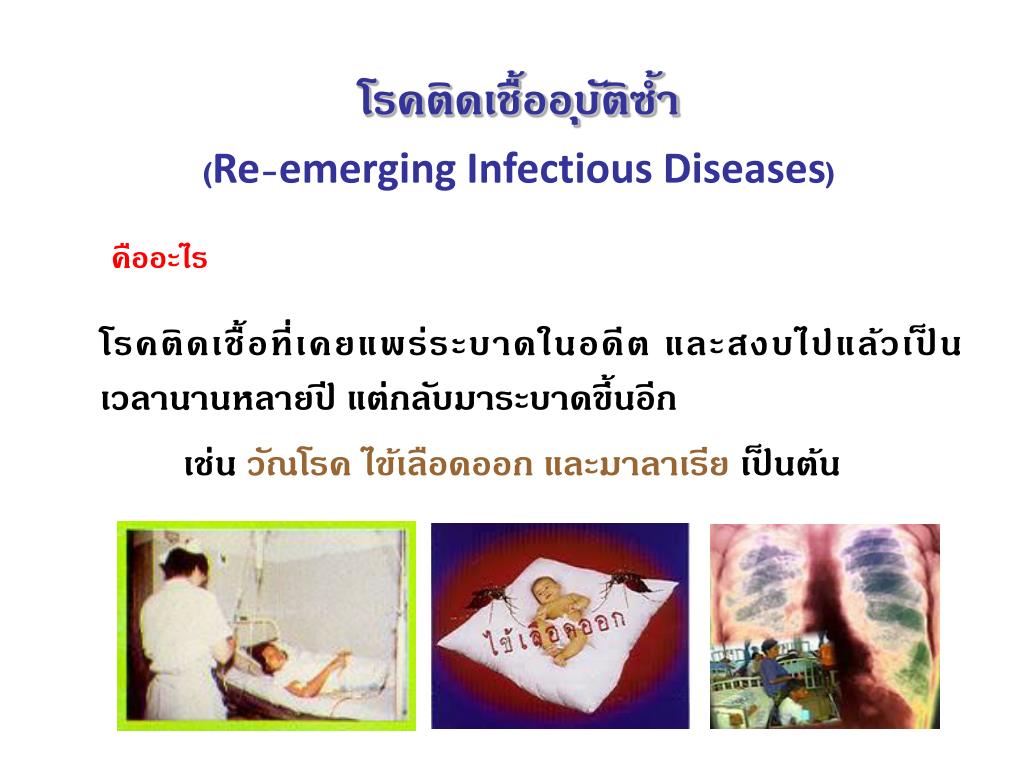 โรคติดเชื้ออุบัติซ้ำ

(Re-emerging Infectious Diseases)

คืออะไร

โรคติดเชื้อที่เคยแพร่ระบาดในอดีต และสงบไปแล้วเป็นเวลานานหลายปี แต่กลับมาระบาดขึ้นอีก

เช่น วัณโรค ไข้เลือดออก และมาลาเรีย เป็นต้น

ไข้เลือดออก